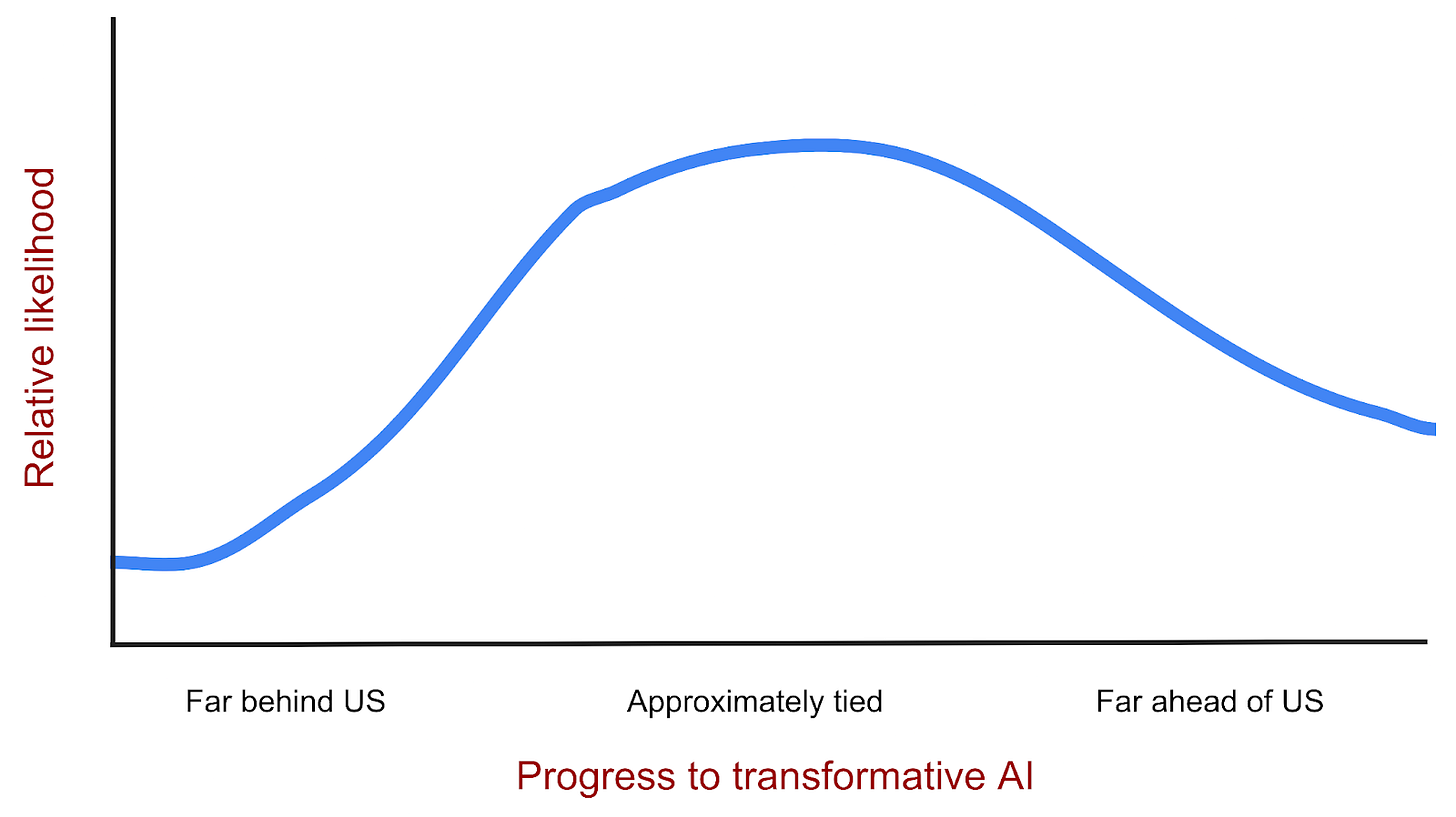 Relative likelihood

Far behind US

Approximately tied

Far ahead of US

Progress to transformative AI